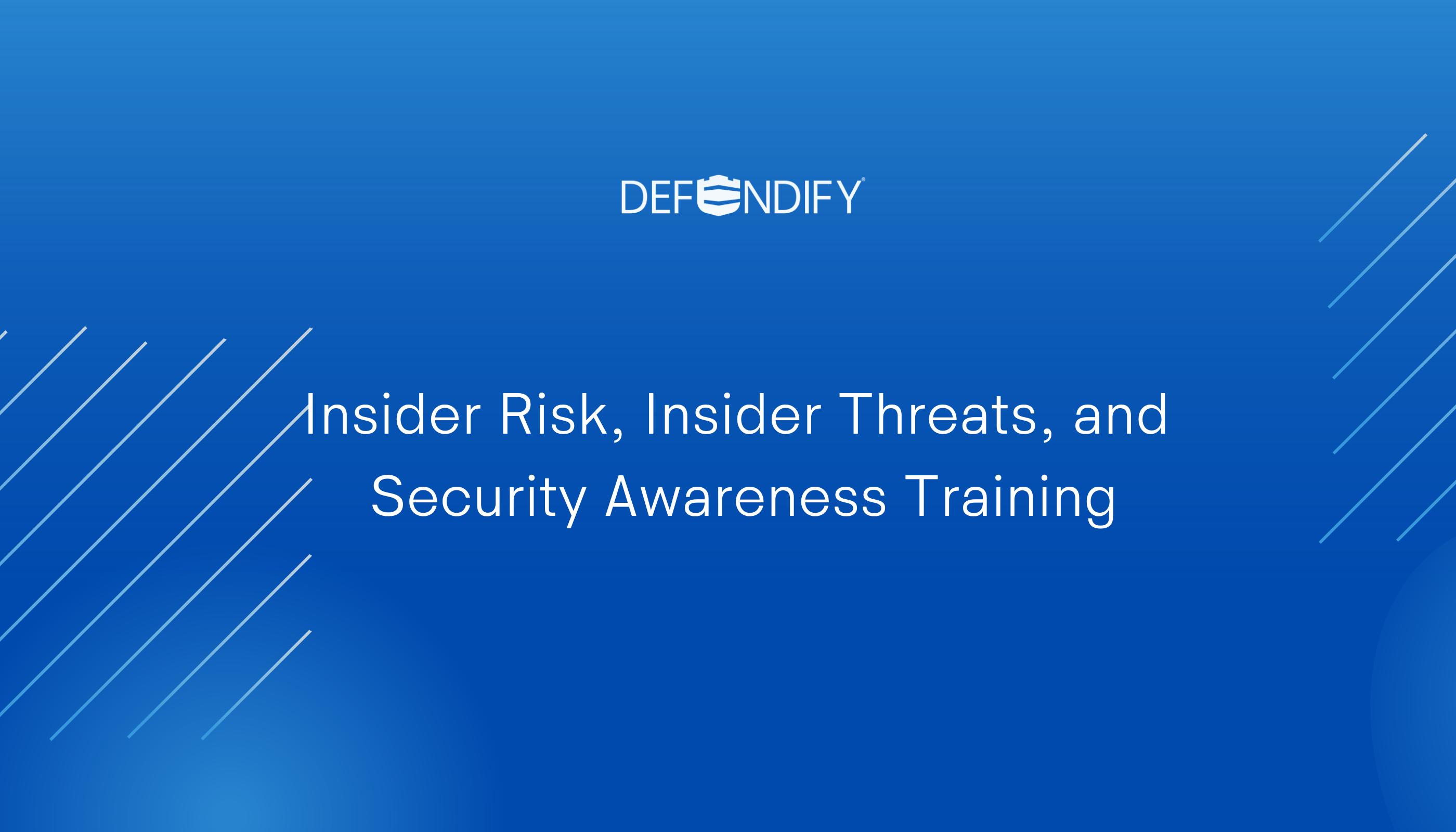 DEFENDIFY

Insider Risk, Insider Threats, and Security Awareness Training